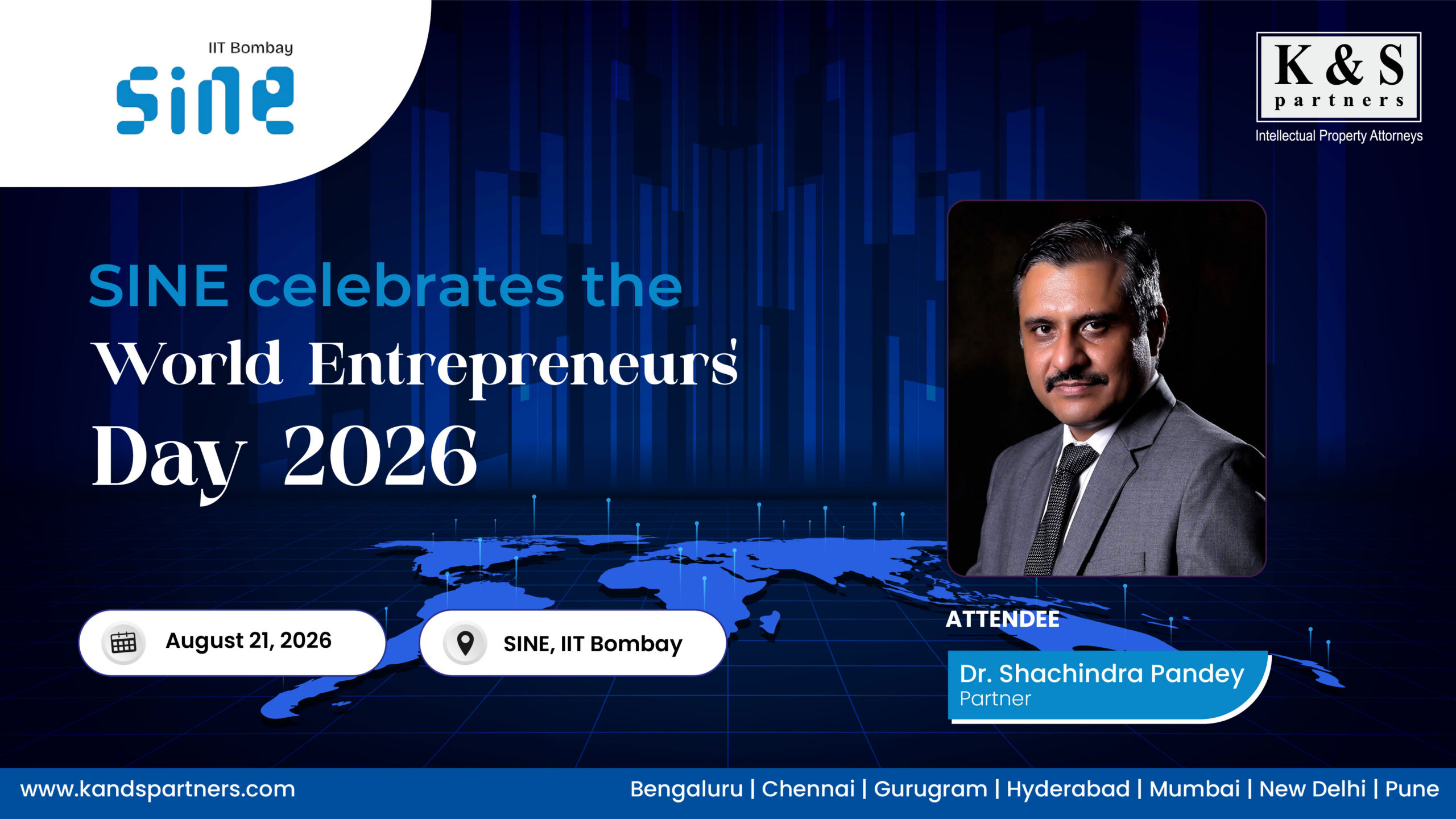 IIT Bombay
sine

K & S
partners
Intellectual Property Attorneys

SINE celebrates the
World Entrepreneurs'
Day 2026

August 21, 2026

SINE, IIT Bombay

ATTENDEE
Dr. Shachindra Pandey
Partner

www.kandspartners.com
Bengaluru | Chennai | Gurugram | Hyderabad | Mumbai | New Delhi | Pune